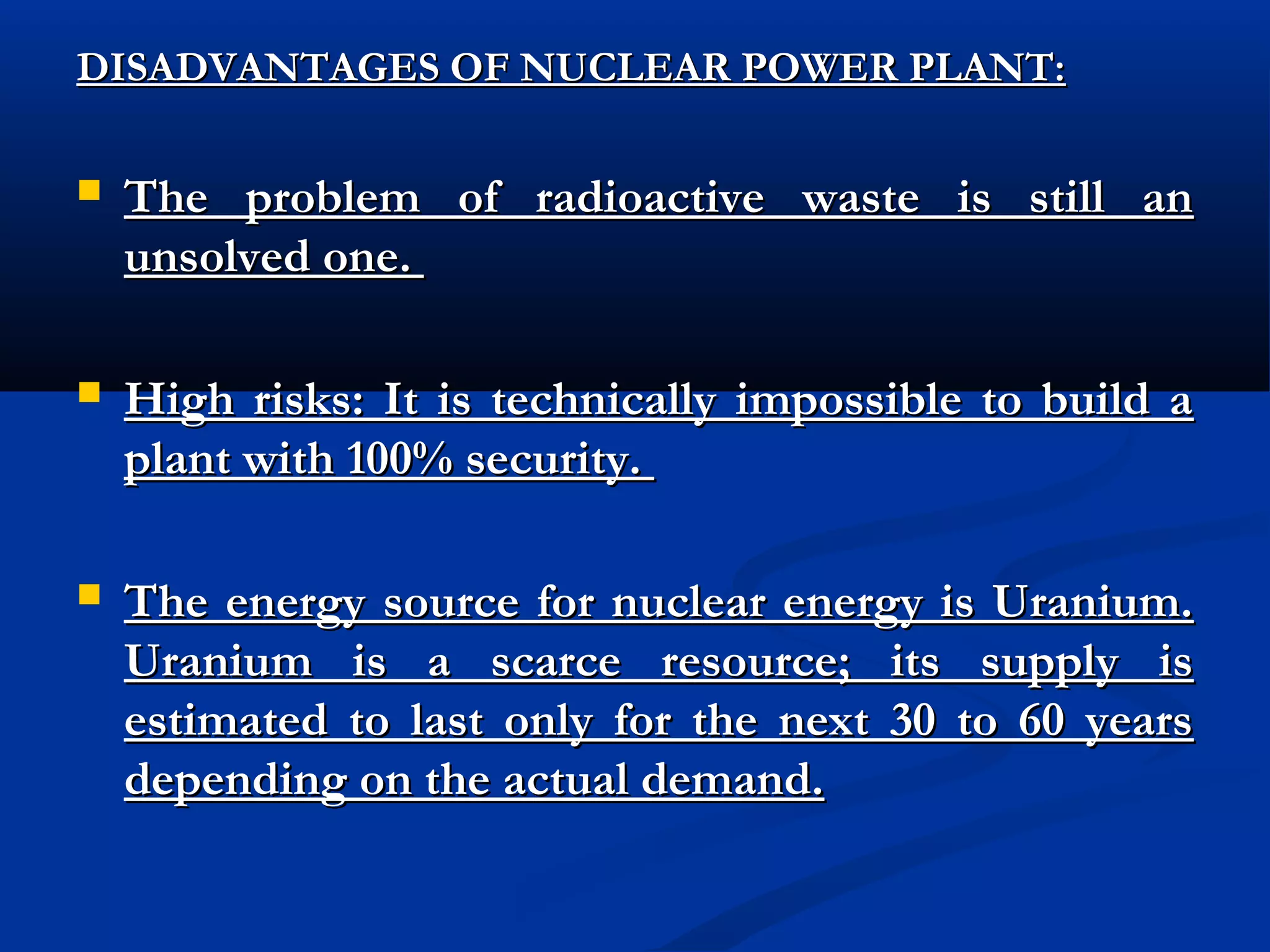 DISADVANTAGES OF NUCLEAR POWER PLANT:

The problem of radioactive waste is still an unsolved one.

High risks: It is technically impossible to build a plant with 100% security.

The energy source for nuclear energy is Uranium. Uranium is a scarce resource; its supply is estimated to last only for the next 30 to 60 years depending on the actual demand.